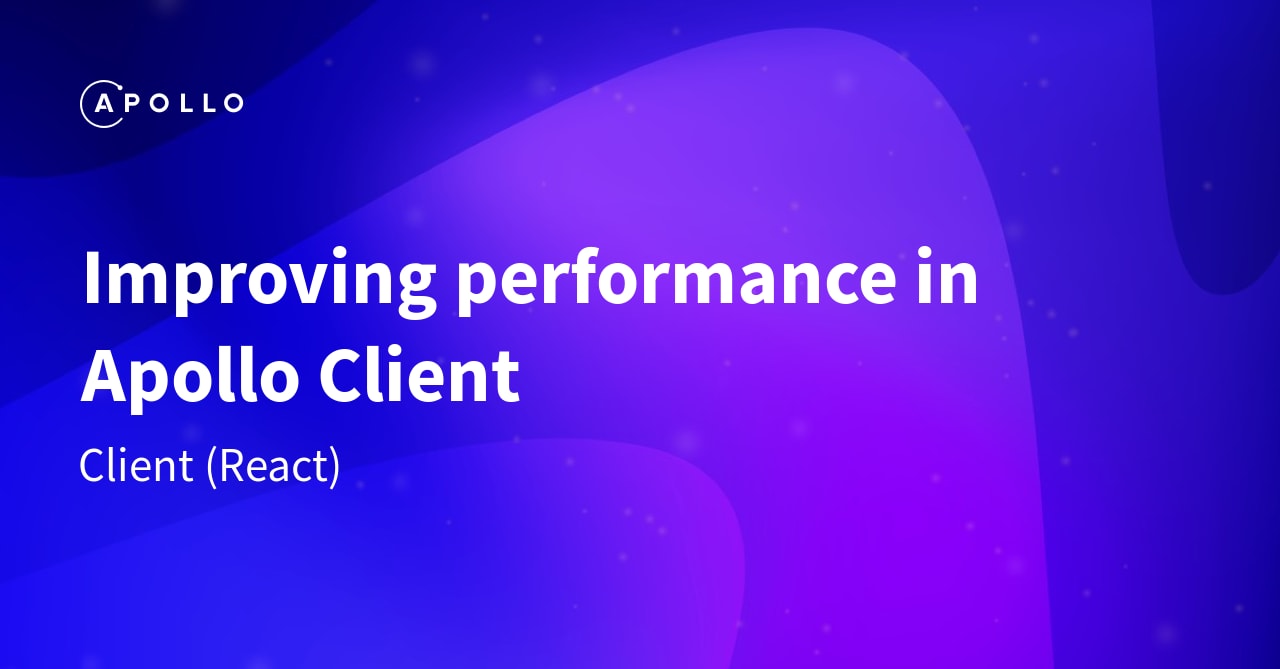 APOLLO

Improving performance in Apollo Client

Client (React)